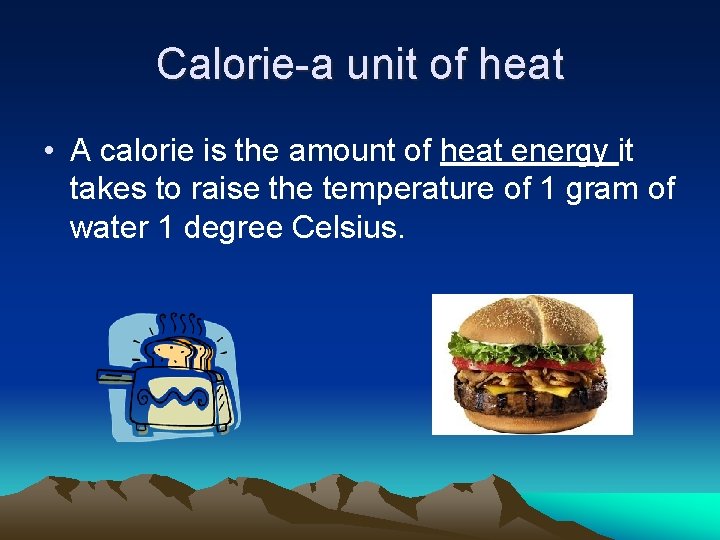 Calorie-a unit of heat

• A calorie is the amount of heat energy it takes to raise the temperature of 1 gram of water 1 degree Celsius.